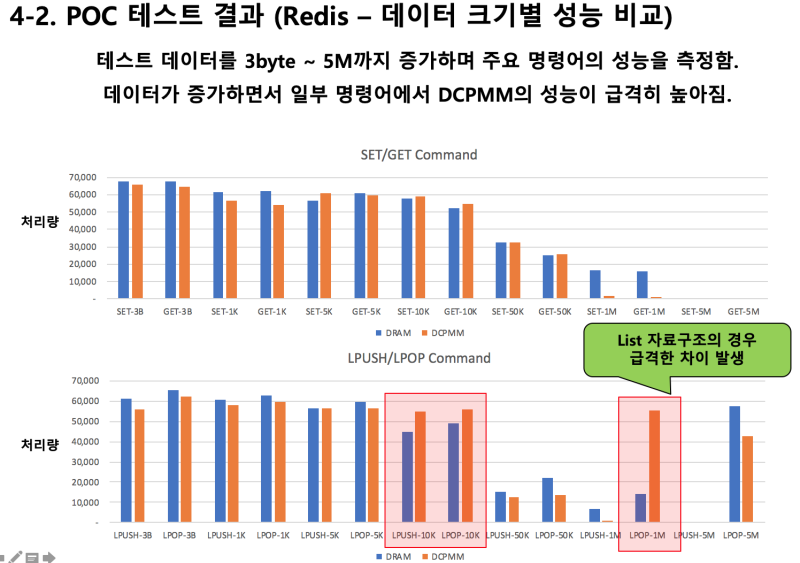 4-2. POC 테스트 결과 (Redis – 데이터 크기별 성능 비교)

테스트 데이터를 3byte ~ 5M까지 증가하며 주요 명령어의 성능을 측정함.
데이터가 증가하면서 일부 명령어에서 DCPMM의 성능이 급격히 높아짐.

SET/GET Command

처리량

70,000
60,000
50,000
40,000
30,000
20,000
10,000
-

SET-3B GET-3B SET-1K GET-1K SET-5K GET-5K SET-10K GET-10K SET-50K GET-50K SET-1M GET-1M SET-5M GET-5M

DRAM DCPMM

List 자료구조의 경우 급격한 차이 발생

LPUSH/LPOP Command

처리량

70,000
60,000
50,000
40,000
30,000
20,000
10,000
-

LPUSH-3B LPOP-3B LPUSH-1K LPOP-1K LPUSH-5K LPOP-5K LPUSH-10K LPOP-10K LPUSH-50K LPOP-50K LPUSH-1M LPOP-1M LPUSH-5M LPOP-5M

DRAM DCPMM